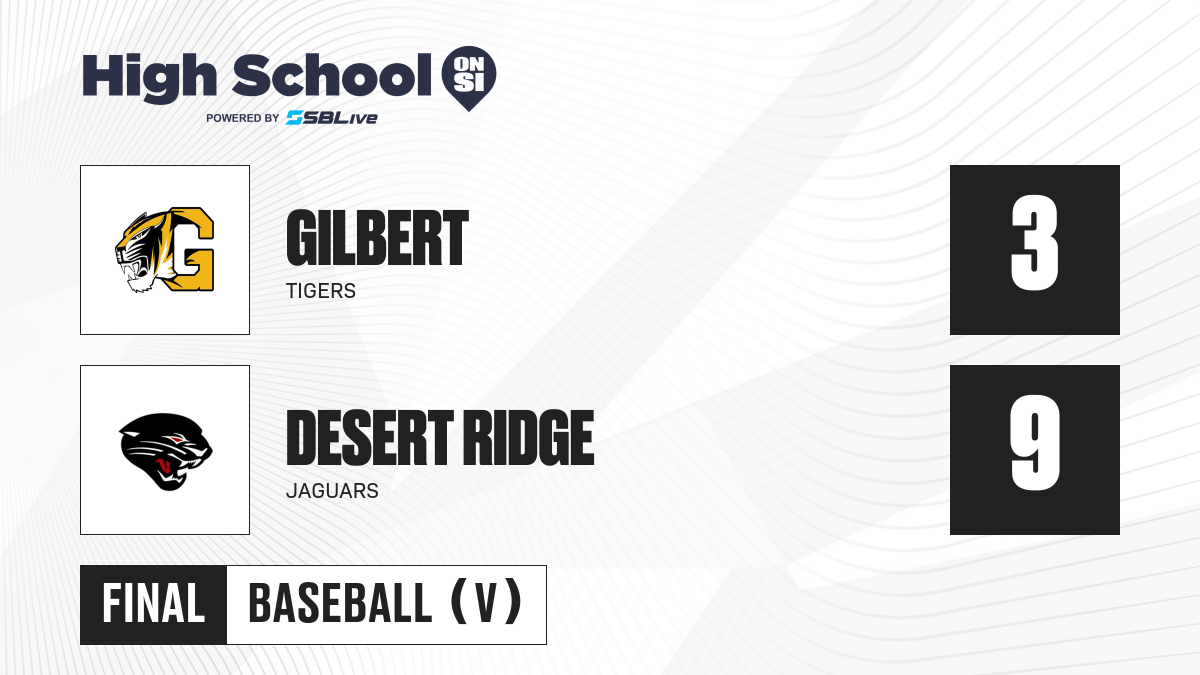 High School ON SI
POWERED BY SBLive

G

GILBERT
TIGERS

3

DESERT RIDGE
JAGUARS

9

FINAL BASEBALL (V)